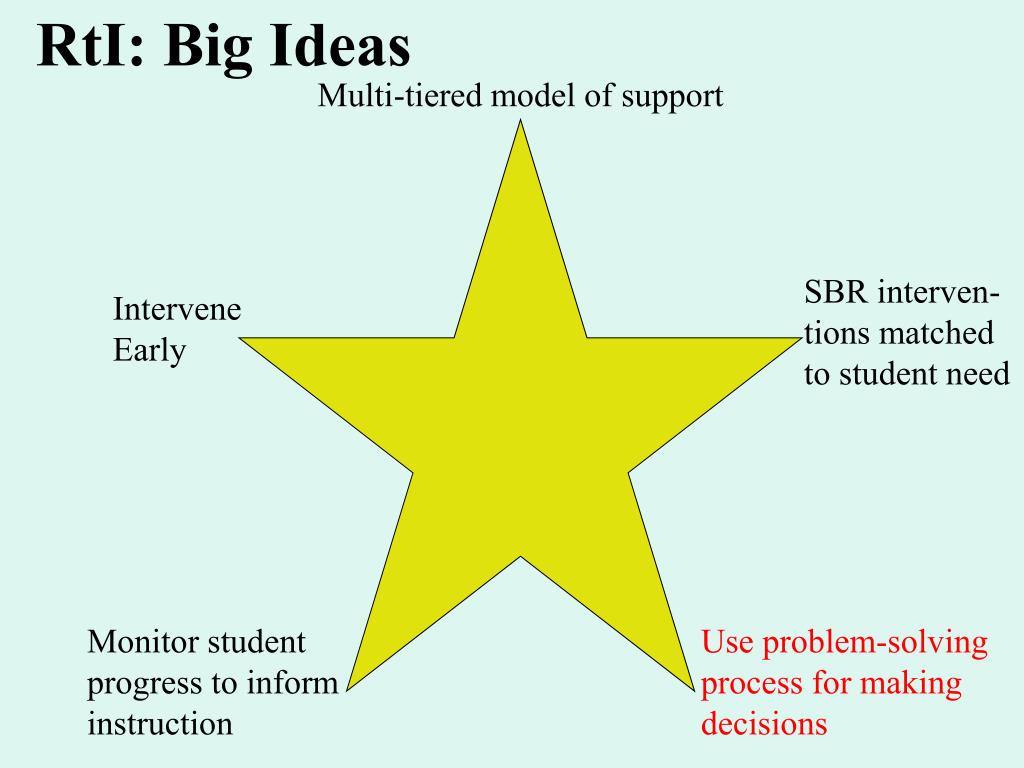 RtI: Big Ideas

Multi-tiered model of support

Intervene Early

SBR interventions matched to student need

Monitor student progress to inform instruction

Use problem-solving process for making decisions